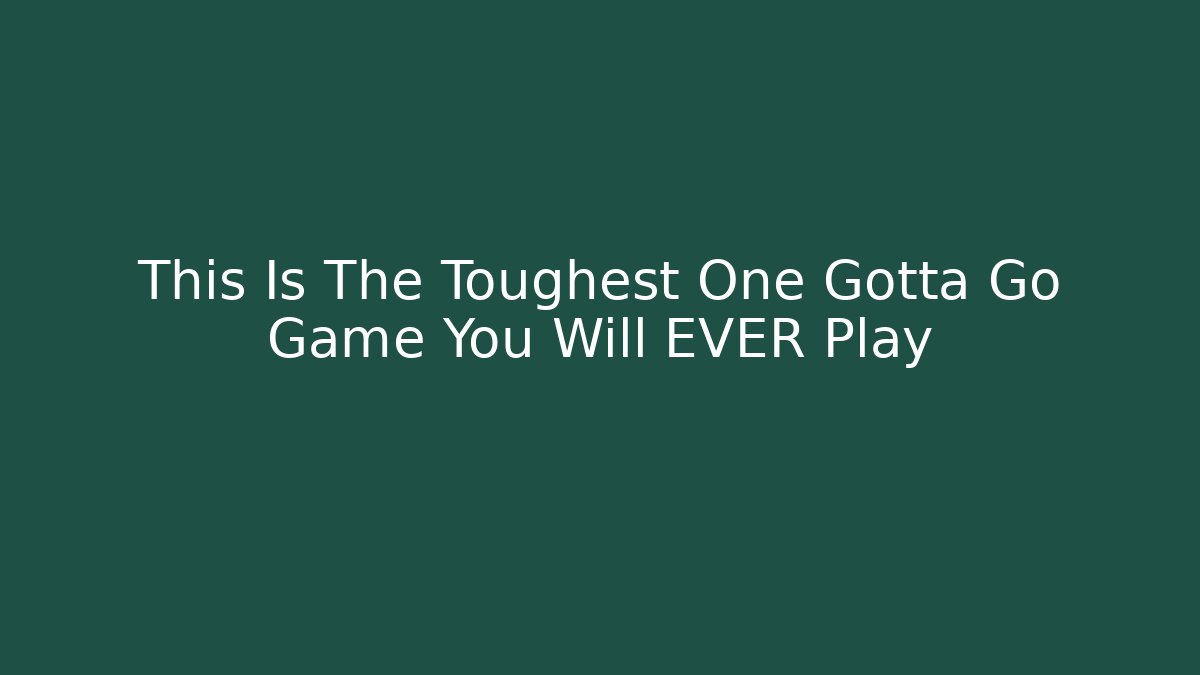 This Is The Toughest One Gotta Go Game You Will EVER Play